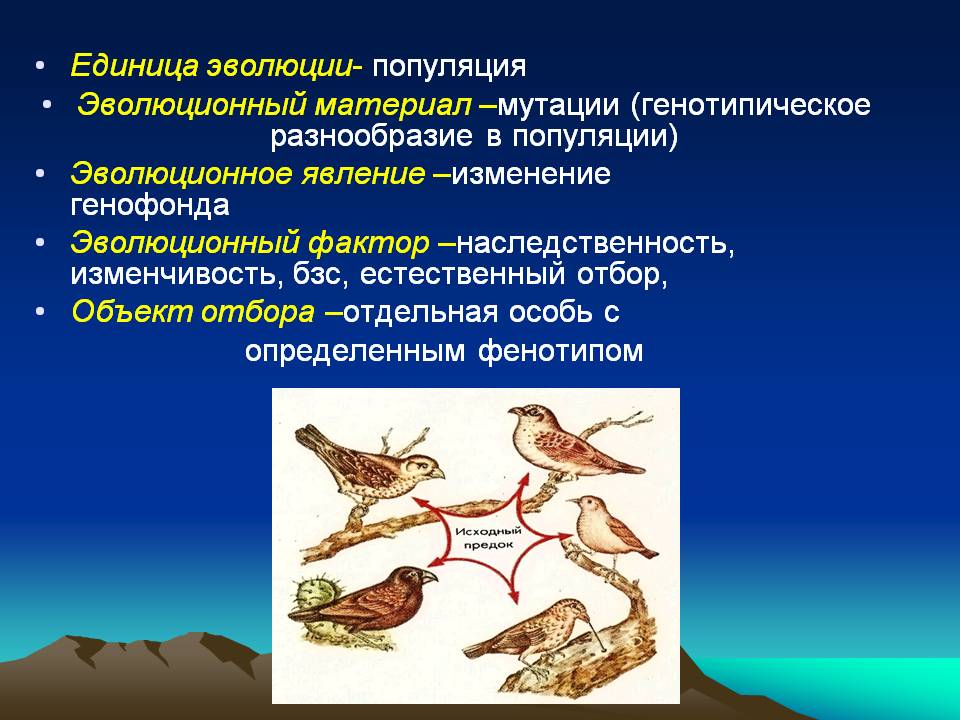 • Единица эволюции- популяция

• Эволюционный материал –мутации (генотипическое разнообразие в популяции)

• Эволюционное явление –изменение генофонда

• Эволюционный фактор –наследственность, изменчивость, бзс, естественный отбор,

• Объект отбора –отдельная особь с определенным фенотипом

Исходный предок